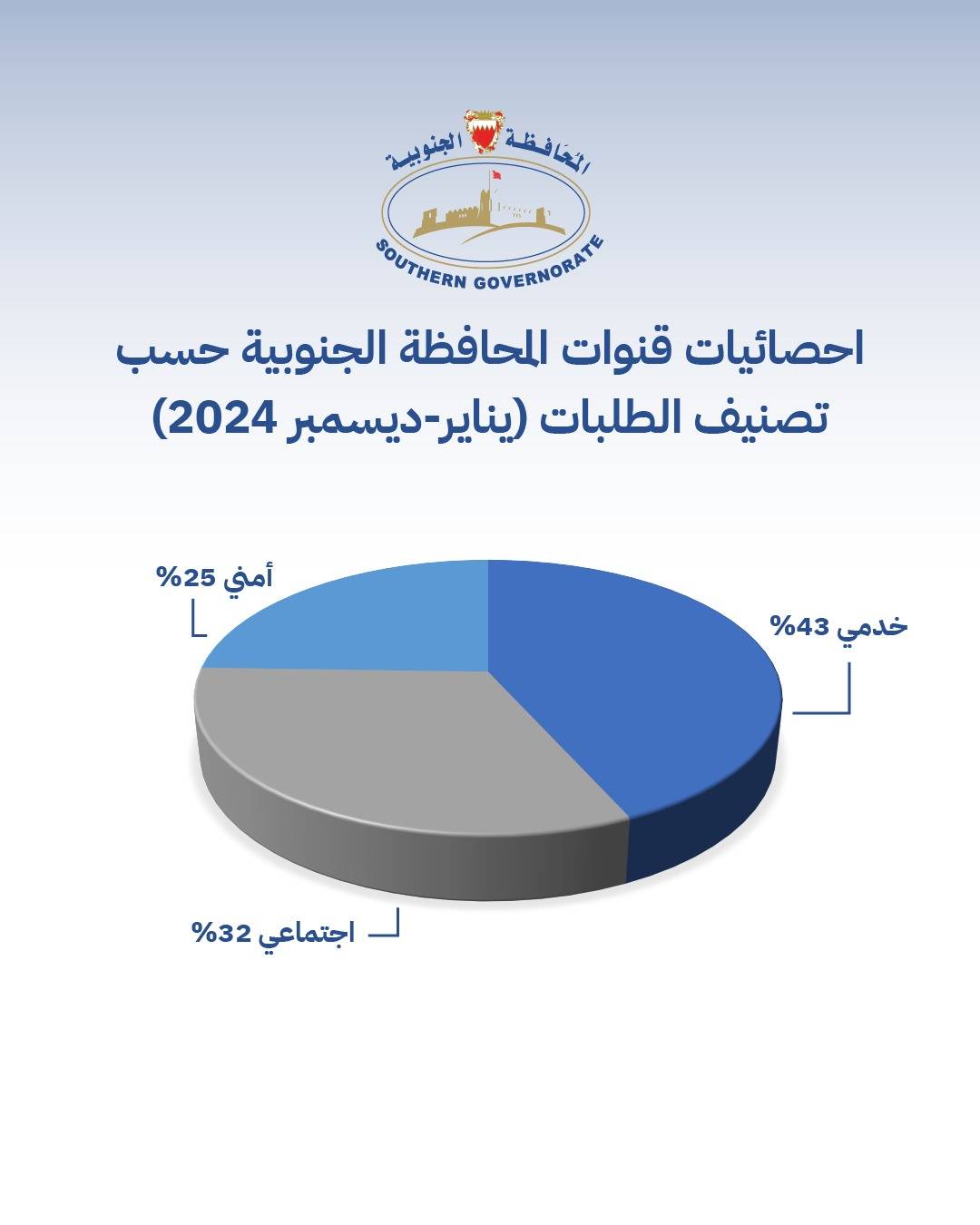 المُحَافظة الجنوبية
SOUTHERN GOVERNORATE

احصائيات قنوات المحافظة الجنوبية حسب تصنيف الطلبات (يناير-ديسمبر 2024)

أمني 25%
خدمي 43%
اجتماعي 32%